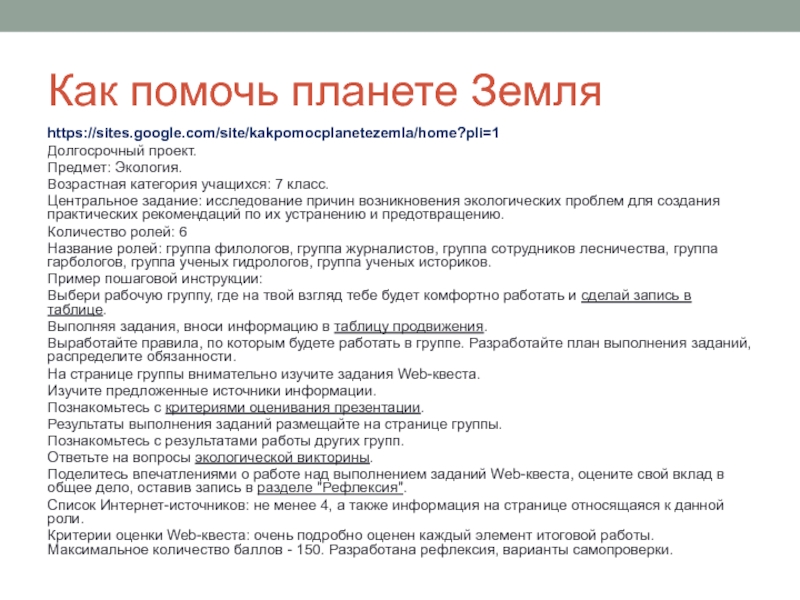 Как помочь планете Земля

https://sites.google.com/site/kakpomocplanetezemla/home?pli=1

Долгосрочный проект.

Предмет: Экология.

Возрастная категория учащихся: 7 класс.

Центральное задание: исследование причин возникновения экологических проблем для создания практических рекомендаций по их устранению и предотвращению.

Количество ролей: 6

Название ролей: группа филологов, группа журналистов, группа сотрудников лесничества, группа гарбологов, группа ученых гидрологов, группа ученых историков.

Пример пошаговой инструкции:

Выбери рабочую группу, где на твой взгляд тебе будет комфортно работать и сделай запись в таблице.

Выполняя задания, вноси информацию в таблицу продвижения.

Выработайте правила, по которым будете работать в группе. Разработайте план выполнения заданий, распределите обязанности.

На странице группы внимательно изучите задания Web-квеста.

Изучите предложенные источники информации.

Познакомьтесь с критериями оценивания презентации.

Результаты выполнения заданий размещайте на странице группы.

Познакомьтесь с результатами работы других групп.

Ответьте на вопросы экологической викторины.

Поделитесь впечатлениями о работе над выполнением заданий Web-квеста, оцените свой вклад в общее дело, оставив запись в разделе "Рефлексия".

Список Интернет-источников: не менее 4, а также информация на странице относящаяся к данной роли.

Критерии оценки Web-квеста: очень подробно оценен каждый элемент итоговой работы. Максимальное количество баллов - 150. Разработана рефлексия, варианты самопроверки.